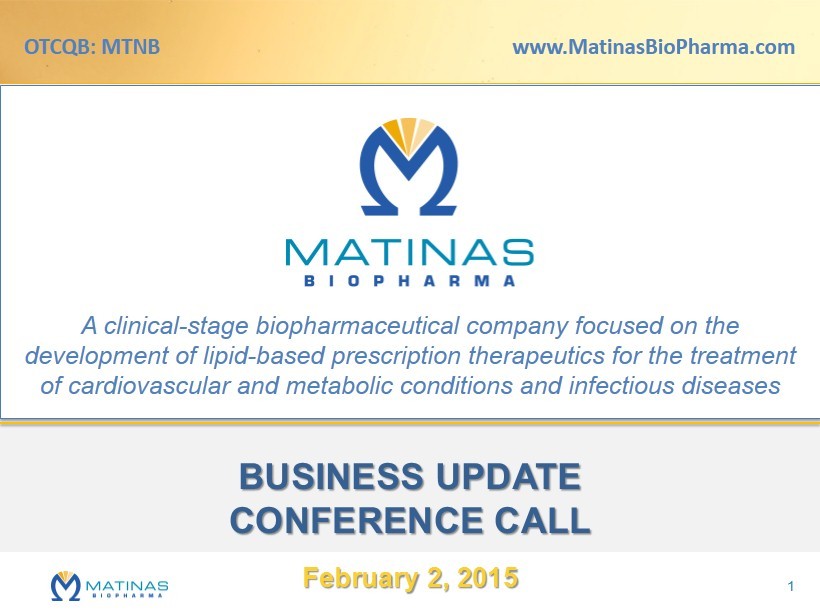 OTCQB: MTNB

www.MatinasBioPharma.com

MATINAS
BIOPHARMA

A clinical-stage biopharmaceutical company focused on the development of lipid-based prescription therapeutics for the treatment of cardiovascular and metabolic conditions and infectious diseases

BUSINESS UPDATE
CONFERENCE CALL

February 2, 2015

MATINAS
BIOPHARMA

1